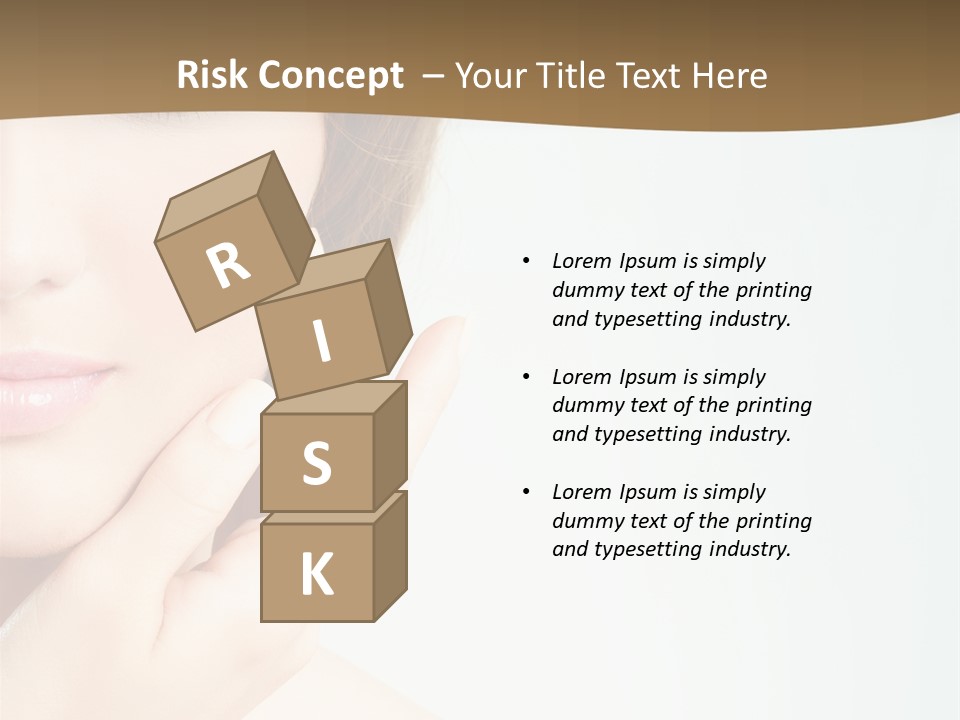 Risk Concept – Your Title Text Here

R
I
S
K

• Lorem Ipsum is simply dummy text of the printing and typesetting industry.

• Lorem Ipsum is simply dummy text of the printing and typesetting industry.

• Lorem Ipsum is simply dummy text of the printing and typesetting industry.